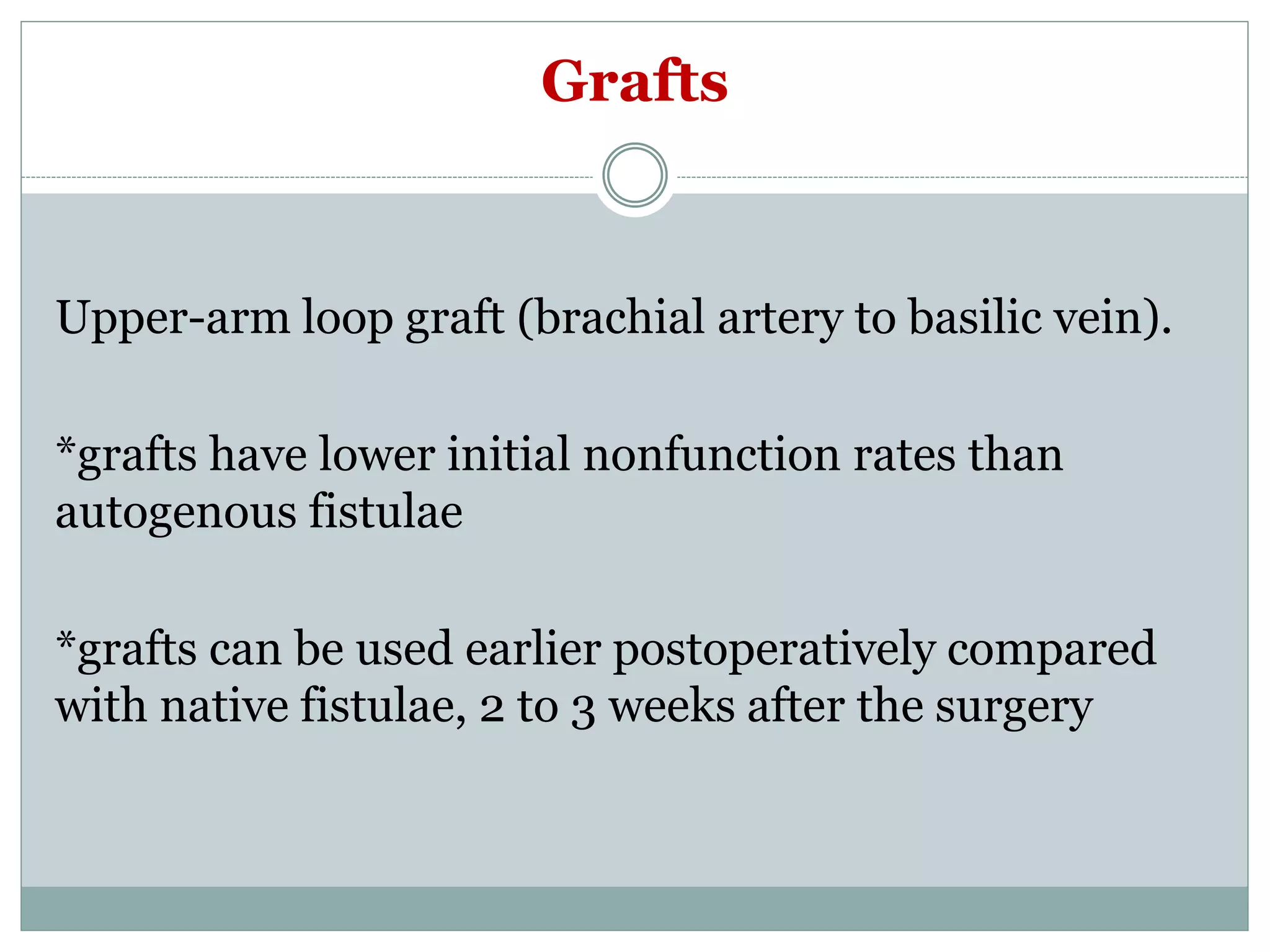 Grafts

Upper-arm loop graft (brachial artery to basilic vein).

*grafts have lower initial nonfunction rates than autogenous fistulae

*grafts can be used earlier postoperatively compared with native fistulae, 2 to 3 weeks after the surgery